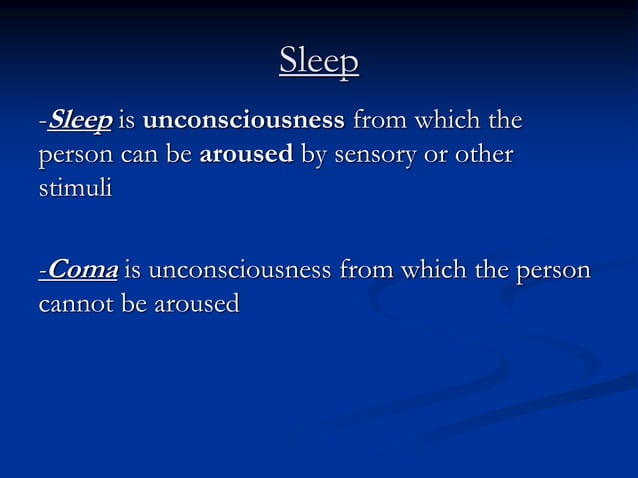 Sleep

-Sleep is unconsciousness from which the person can be aroused by sensory or other stimuli

-Coma is unconsciousness from which the person cannot be aroused